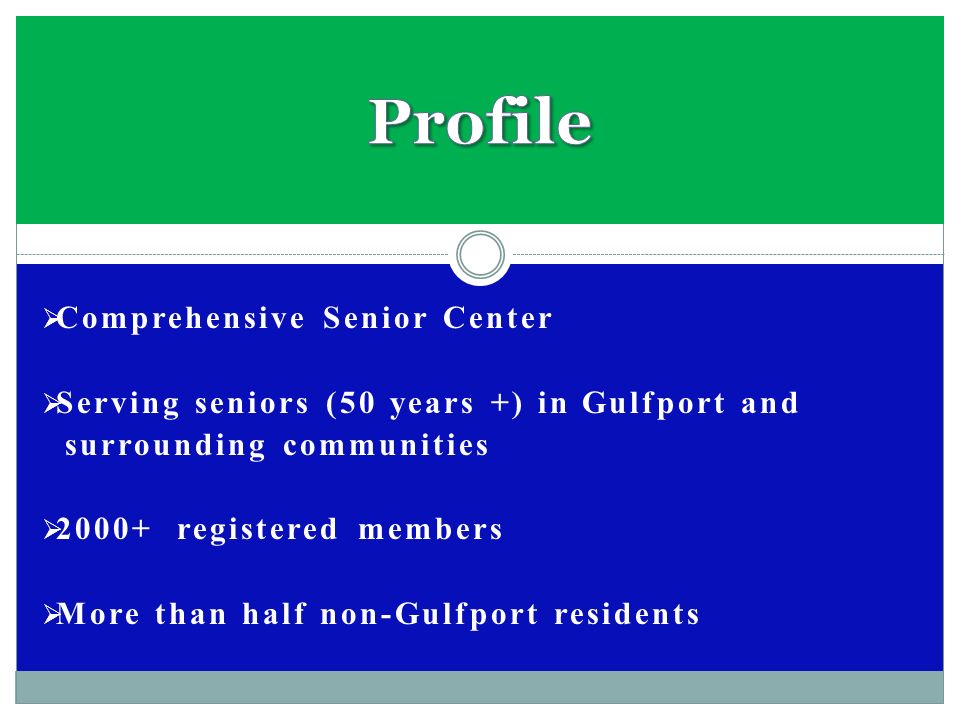 Profile

➢Comprehensive Senior Center

➢Serving seniors (50 years +) in Gulfport and surrounding communities

➢2000+ registered members

➢More than half non-Gulfport residents